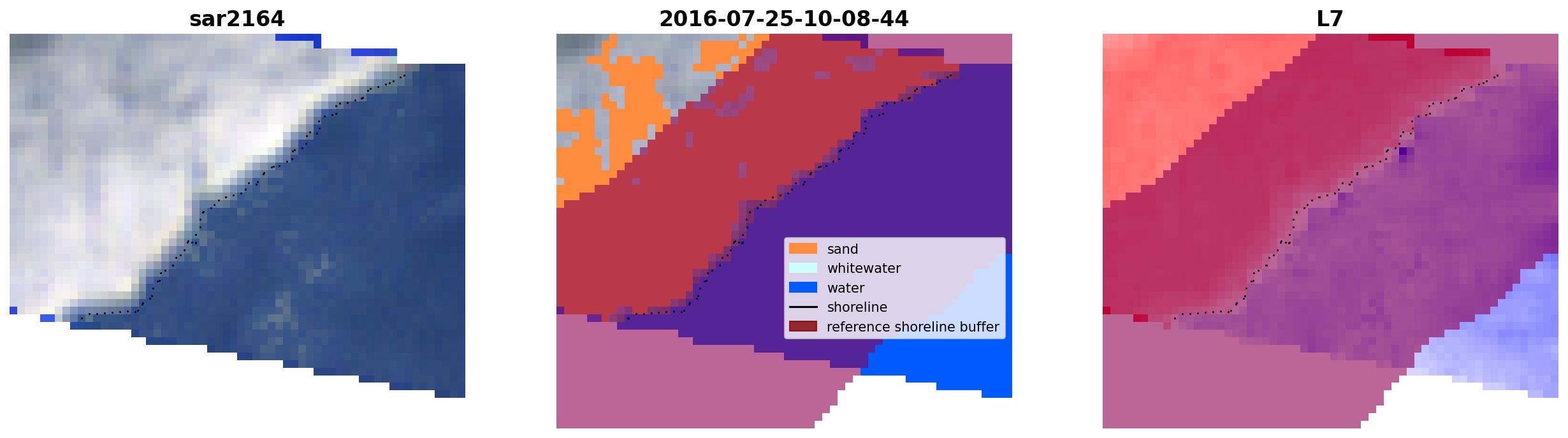 sar2164

2016-07-25-10-08-44

sand
whitewater
water
shoreline
reference shoreline buffer

L7